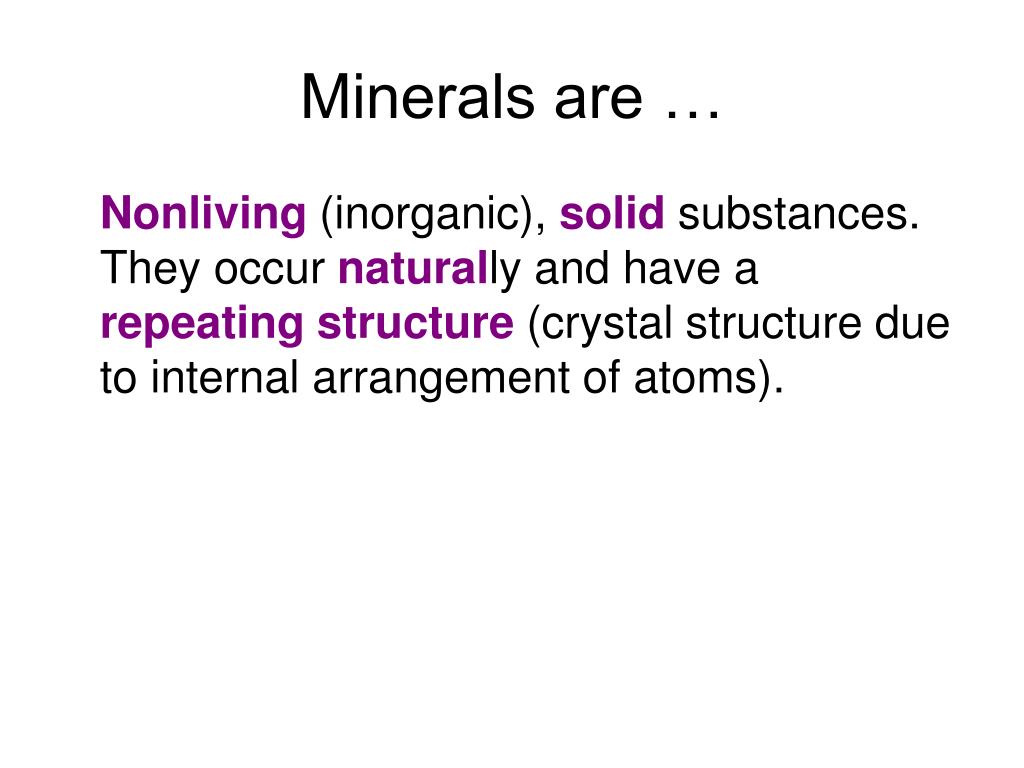 Minerals are …

Nonliving (inorganic), solid substances. They occur naturally and have a repeating structure (crystal structure due to internal arrangement of atoms).